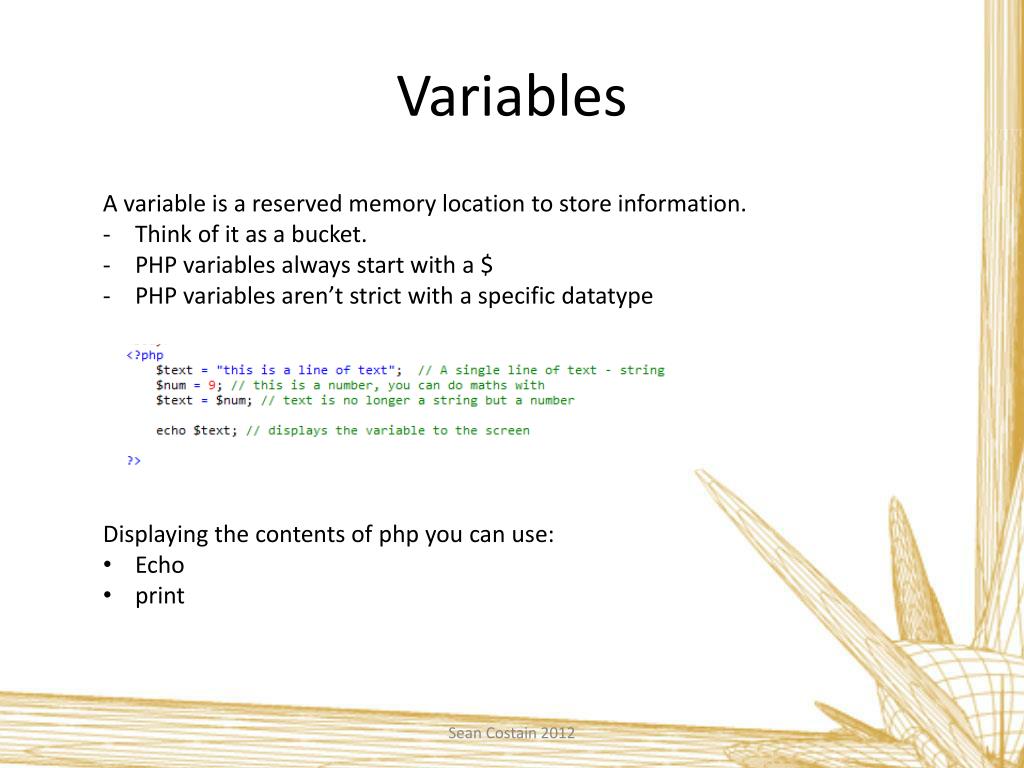 Variables

A variable is a reserved memory location to store information.
- Think of it as a bucket.
- PHP variables always start with a \$
- PHP variables aren't strict with a specific datatype

<?php
$text = "this is a line of text"; // A single line of text - string
$num = 9; // this is a number, you can do maths with
$text = $num; // text is no longer a string but a number

echo $text; // displays the variable to the screen

?>

Displaying the contents of php you can use:
• Echo
• print

Sean Costain 2012